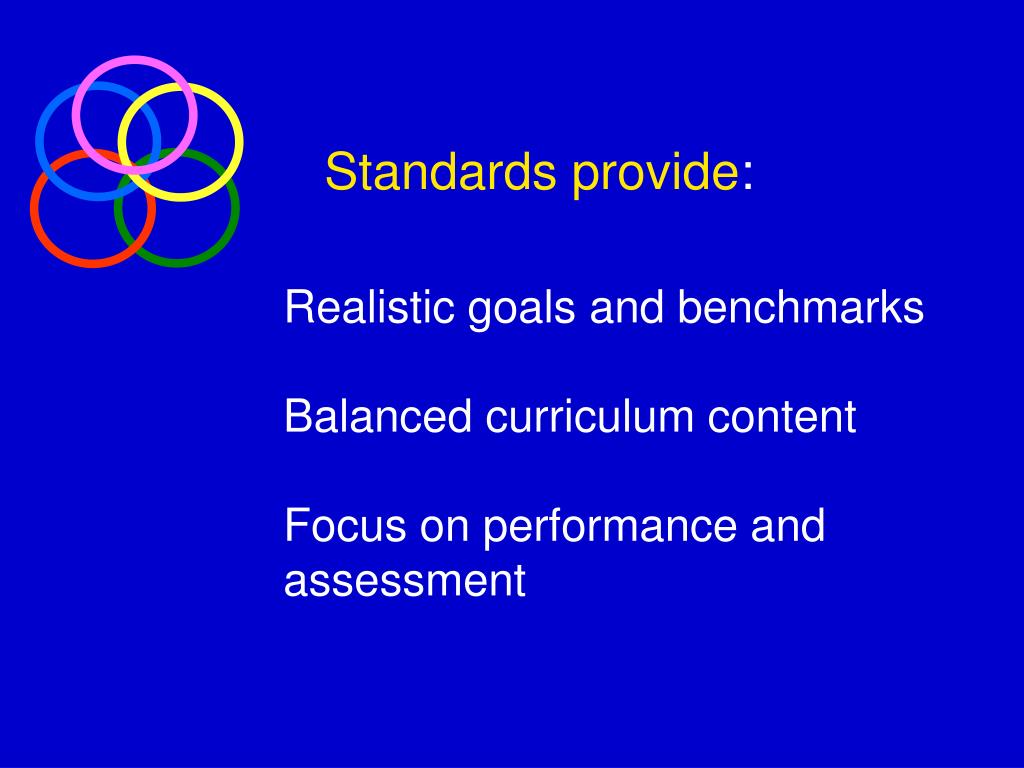 Standards provide:

Realistic goals and benchmarks

Balanced curriculum content

Focus on performance and assessment